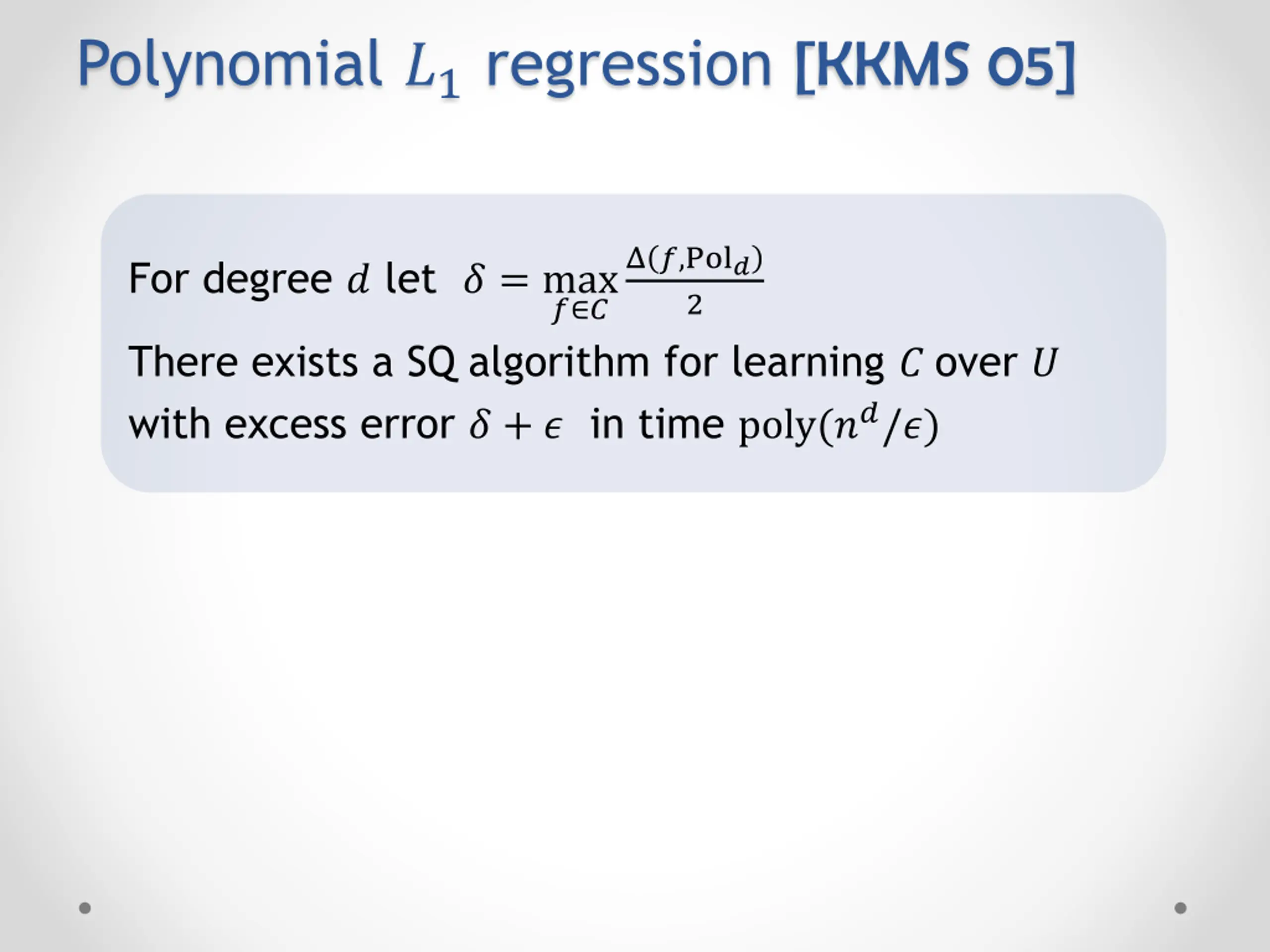 Polynomial $L_1$ regression [KKMS 05]

For degree $d$ let $\delta = \max_{f \in C} \frac{\Delta(f, \mathrm{Pol}_d)}{2}$

There exists a SQ algorithm for learning $C$ over $U$ with excess error $\delta + \epsilon$ in time $\mathrm{poly}(n^d/\epsilon)$